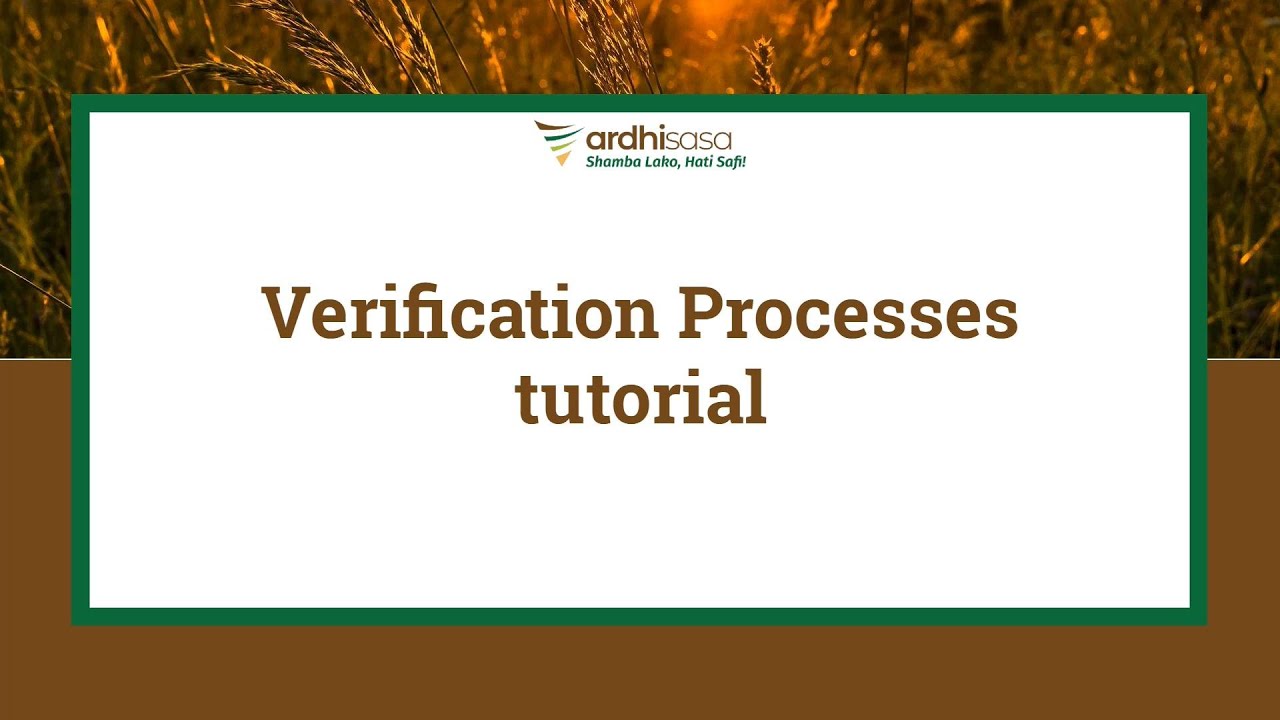 ardhisasa
Shamba Lako, Hati Safi!

Verification Processes tutorial